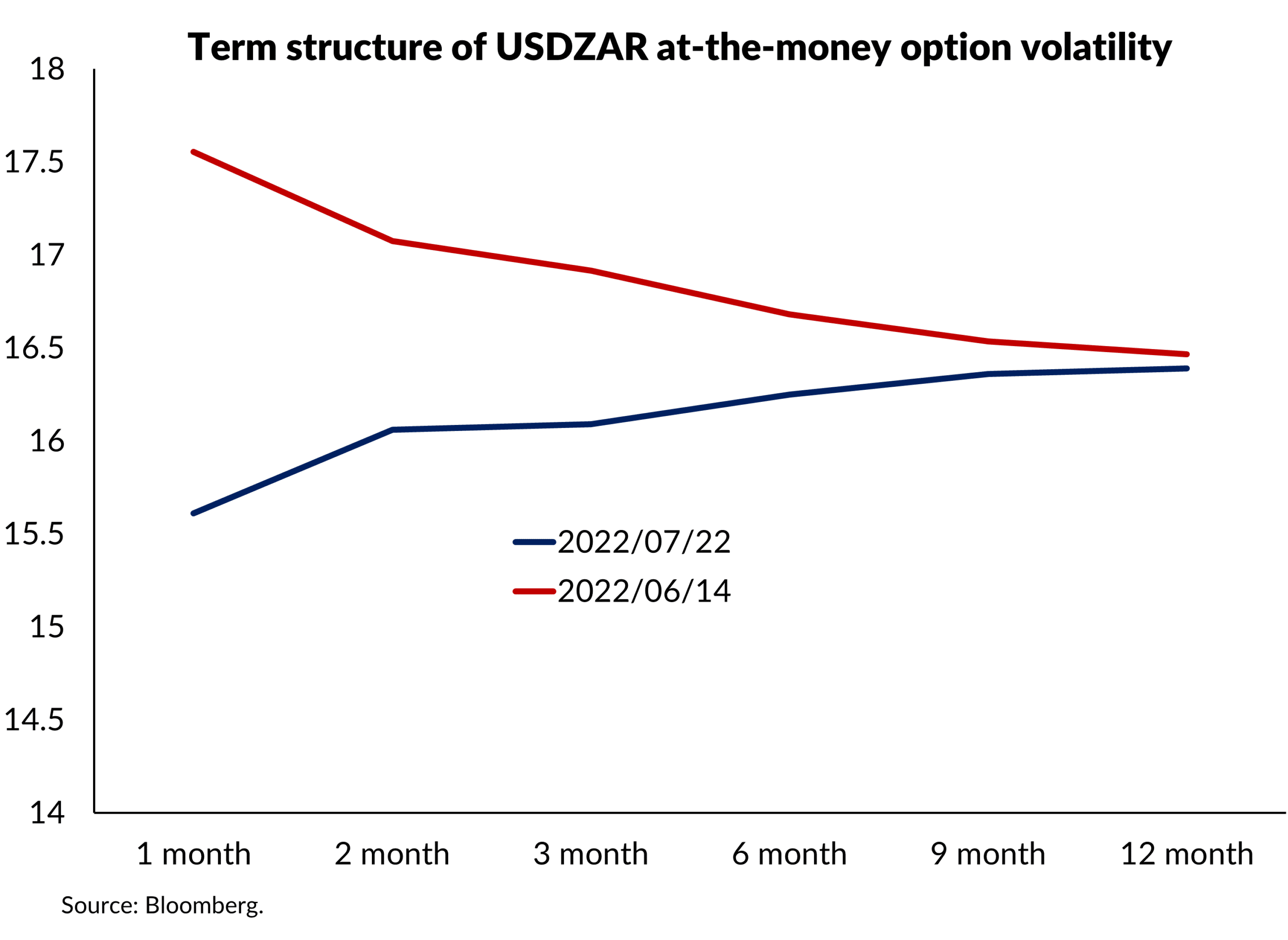 Term structure of USDZAR at-the-money option volatility

18
17.5
17
16.5
16
15.5
15
14.5
14

2022/07/22
2022/06/14

1 month
2 month
3 month
6 month
9 month
12 month

Source: Bloomberg.